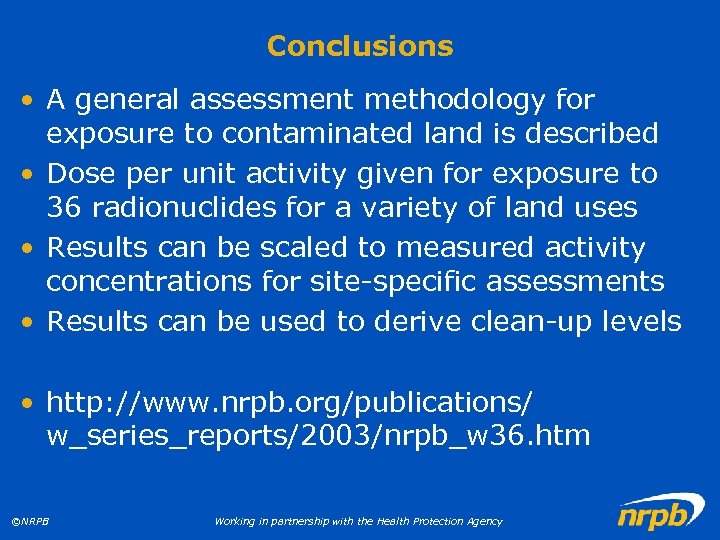 Conclusions

• A general assessment methodology for exposure to contaminated land is described
• Dose per unit activity given for exposure to 36 radionuclides for a variety of land uses
• Results can be scaled to measured activity concentrations for site-specific assessments
• Results can be used to derive clean-up levels

• http://www.nrpb.org/publications/w_series_reports/2003/nrpb_w36.htm

©NRPB

Working in partnership with the Health Protection Agency

nrpb